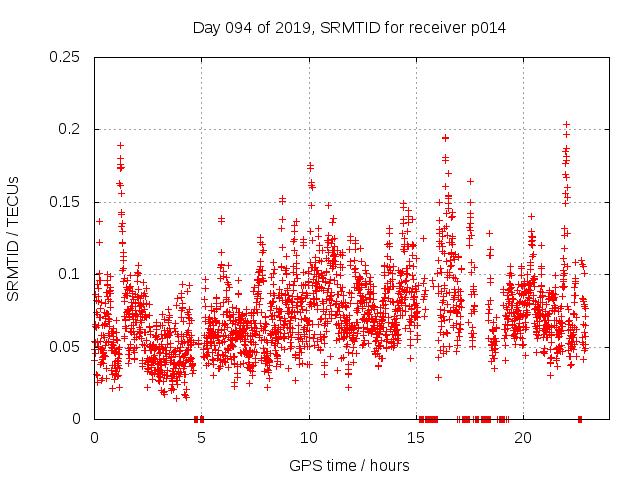 Day 094 of 2019, SRMTID for receiver p014

SRMTID / TECUs

0.25
0.2
0.15
0.1
0.05
0

0
5
10
15
20

GPS time / hours